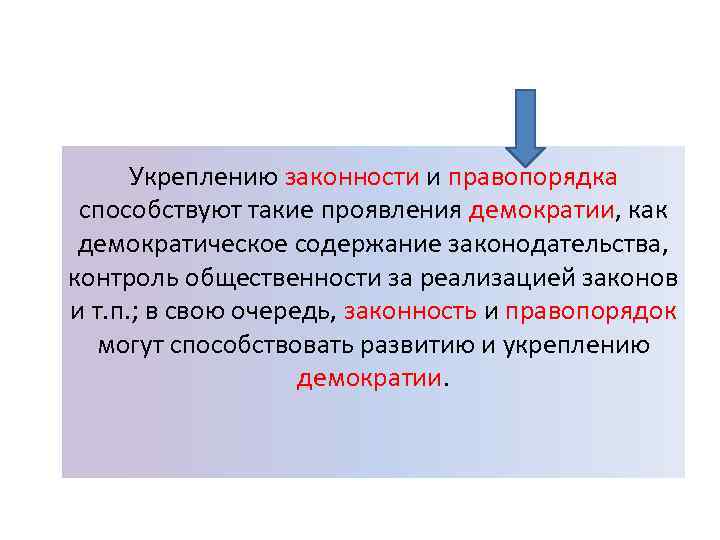 Укреплению законности и правопорядка способствуют такие проявления демократии, как демократическое содержание законодательства, контроль общественности за реализацией законов и т.п.; в свою очередь, законность и правопорядок могут способствовать развитию и укреплению демократии.